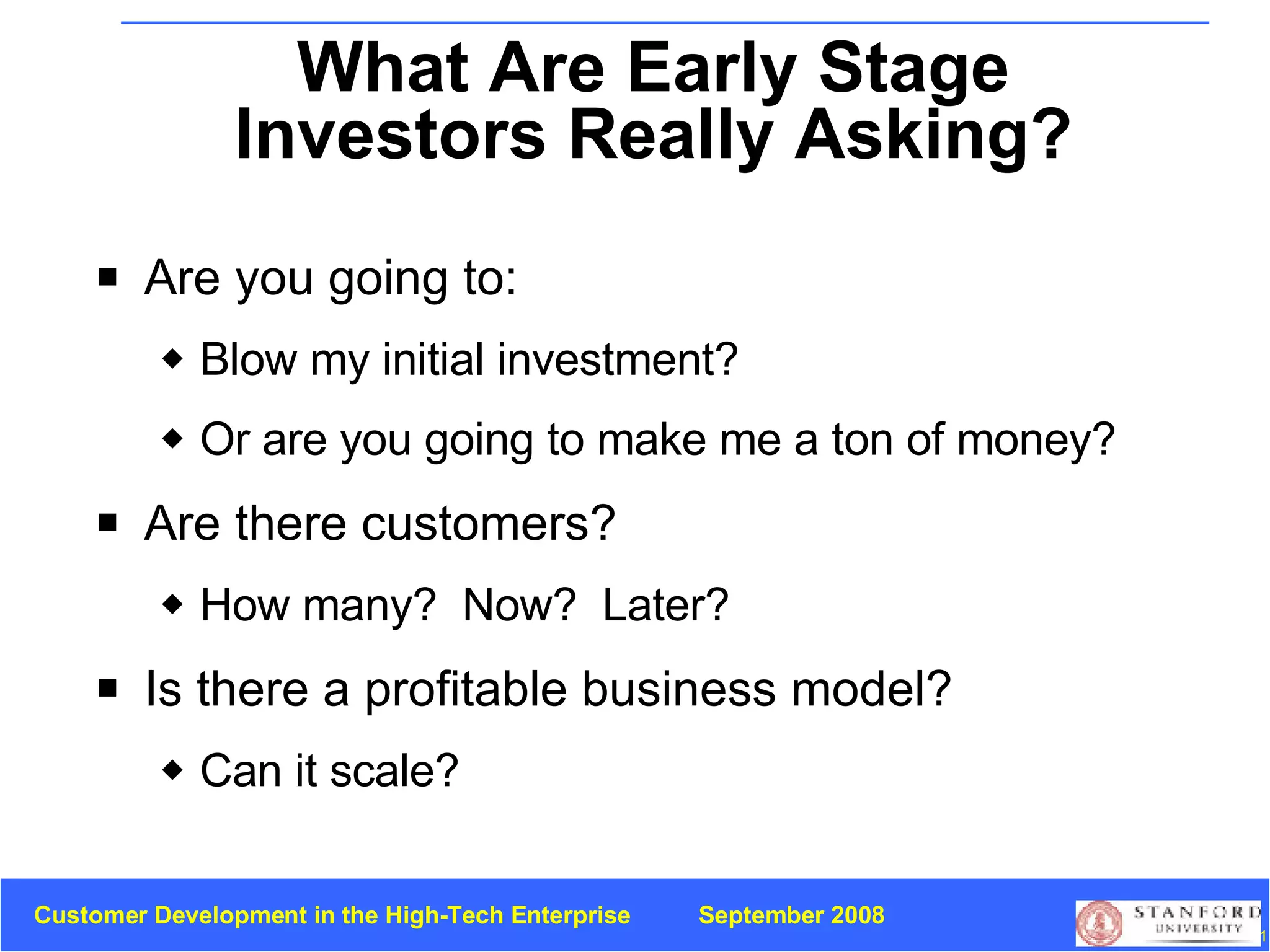 What Are Early Stage Investors Really Asking?

▪ Are you going to:

◆ Blow my initial investment?

◆ Or are you going to make me a ton of money?

▪ Are there customers?

◆ How many? Now? Later?

▪ Is there a profitable business model?

◆ Can it scale?

Customer Development in the High-Tech Enterprise September 2008

STANFORD UNIVERSITY

1